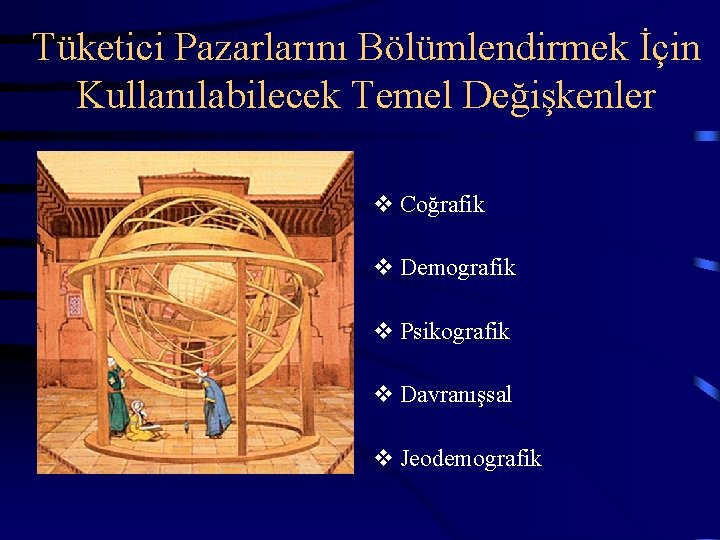 Tüketici Pazarlarını Bölümlendirmek İçin Kullanılabilecek Temel Değişkenler

❖ Coğrafik

❖ Demografik

❖ Psikografik

❖ Davranışsal

❖ Jeodemografik